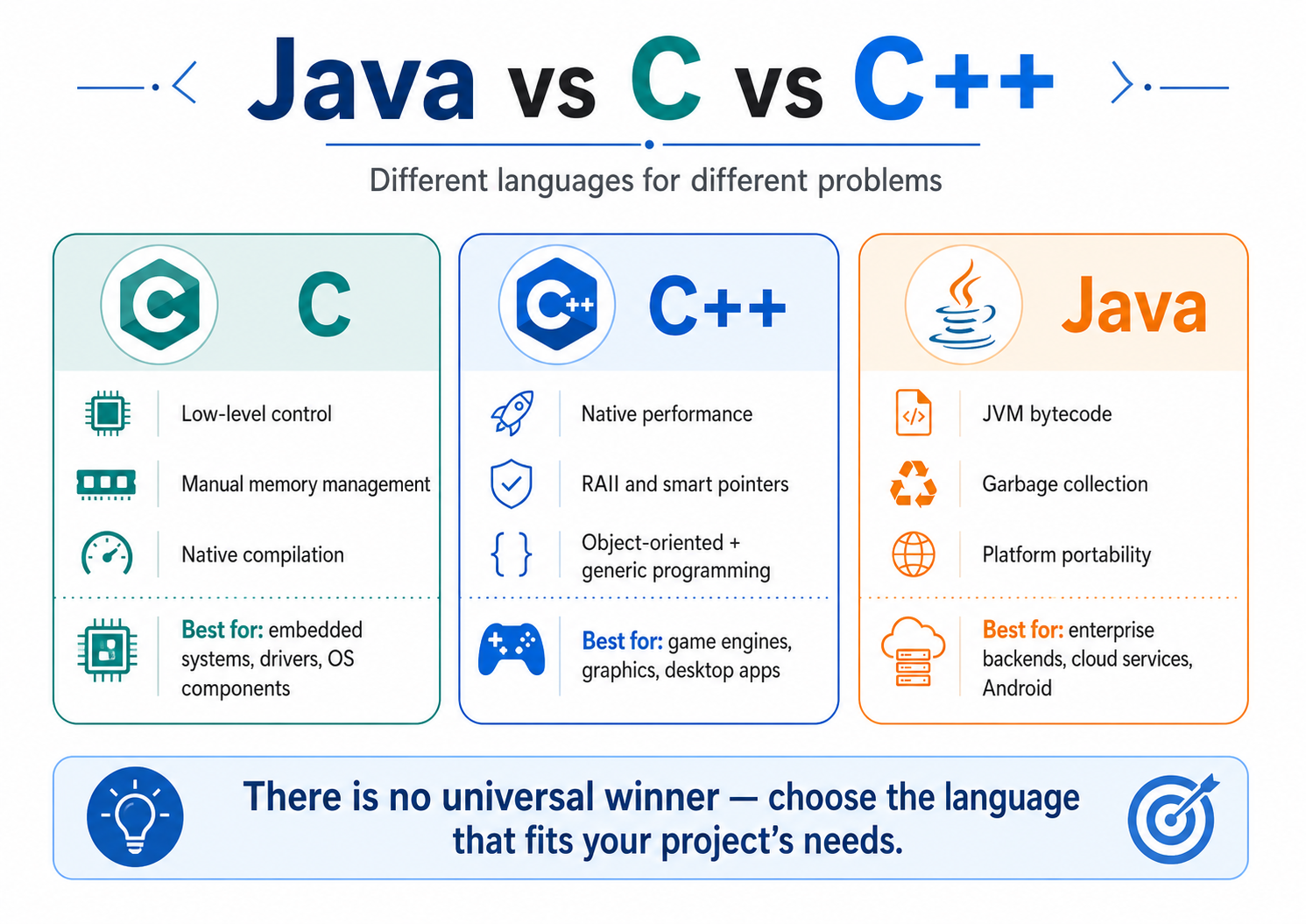 Java vs C vs C++

Different languages for different problems

C

Low-level control

Manual memory management

Native compilation

Best for: embedded systems, drivers, OS components

C++

Native performance

RAII and smart pointers

Object-oriented + generic programming

Best for: game engines, graphics, desktop apps

Java

JVM bytecode

Garbage collection

Platform portability

Best for: enterprise backends, cloud services, Android

There is no universal winner — choose the language that fits your project's needs.